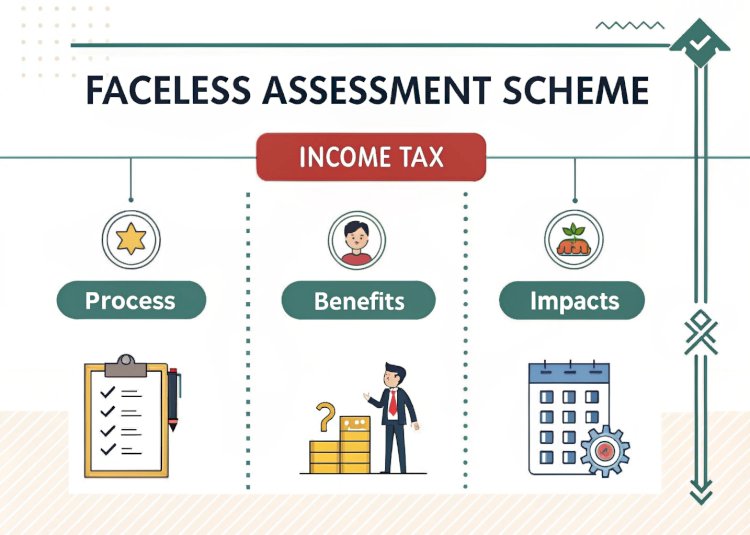 FACELESS ASSESSMENT SCHEME

INCOME TAX

Process

Benefits

Impacts

?